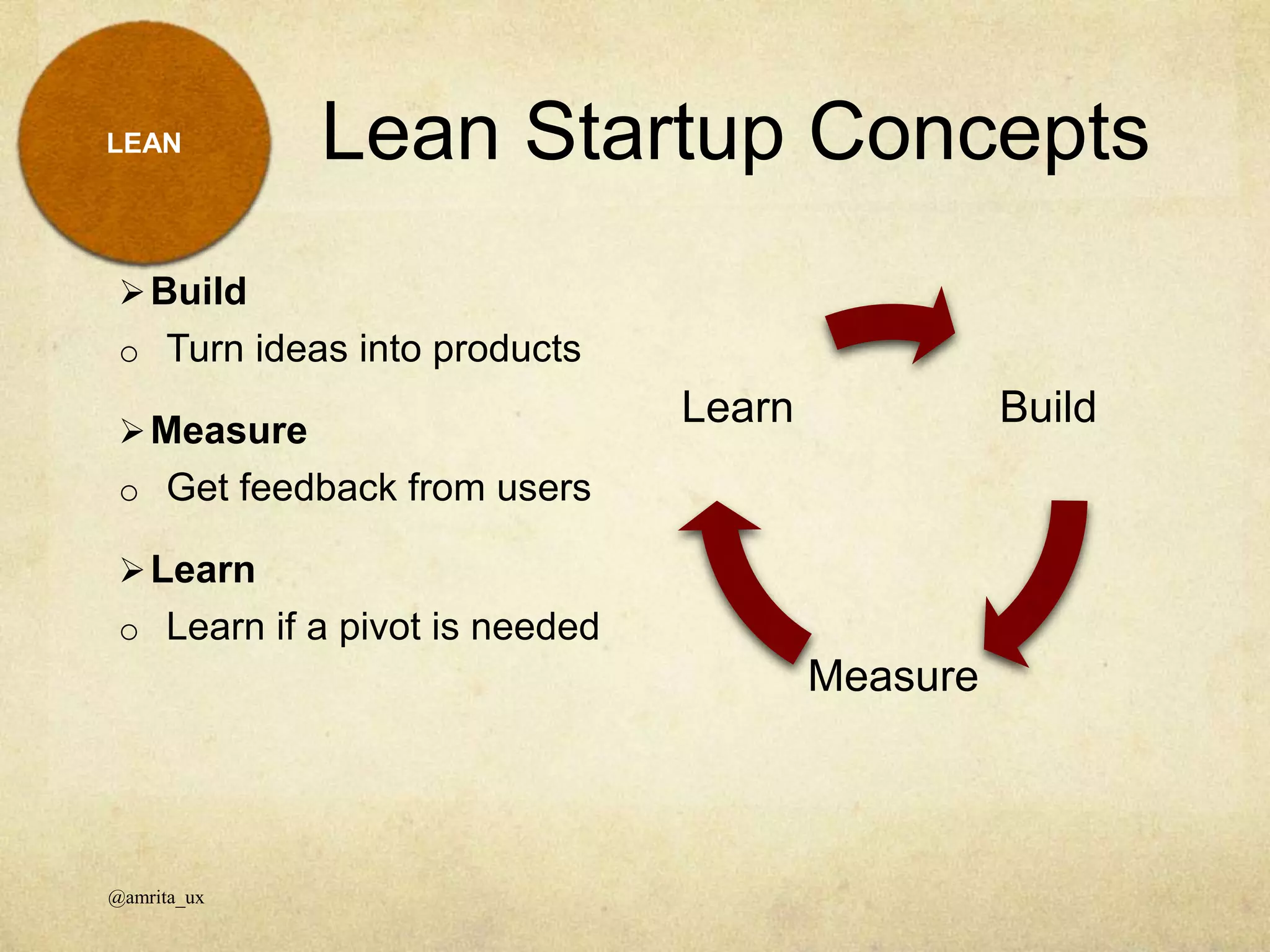 LEAN

Lean Startup Concepts

➢ Build
o Turn ideas into products

➢ Measure
o Get feedback from users

➢ Learn
o Learn if a pivot is needed

Learn

Build

Measure

@amrita_ux